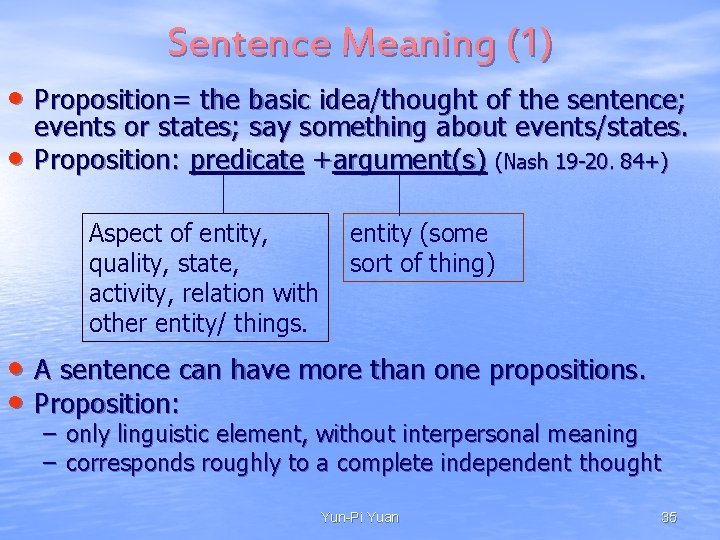 Sentence Meaning (1)

• Proposition= the basic idea/thought of the sentence; events or states; say something about events/states.
• Proposition: predicate +argument(s) (Nash 19-20. 84+)

Aspect of entity, quality, state, activity, relation with other entity/ things.

entity (some sort of thing)

• A sentence can have more than one propositions.
• Proposition:
– only linguistic element, without interpersonal meaning
– corresponds roughly to a complete independent thought

Yun-Pi Yuan

35